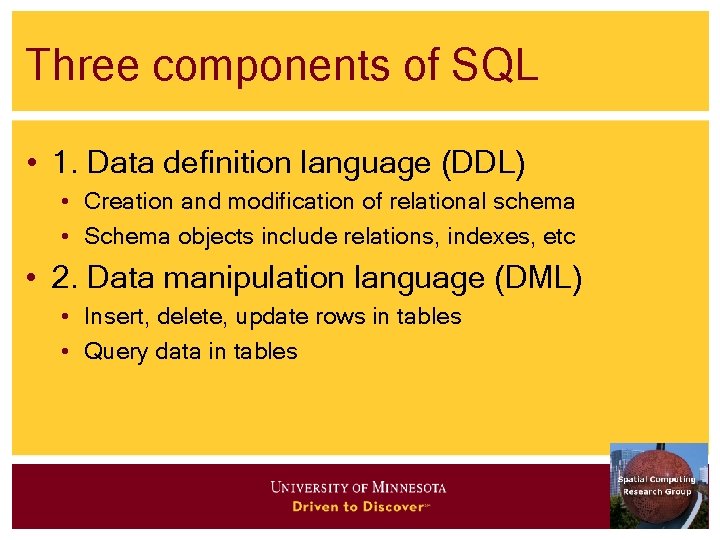 Three components of SQL

• 1. Data definition language (DDL)
  • Creation and modification of relational schema
  • Schema objects include relations, indexes, etc
• 2. Data manipulation language (DML)
  • Insert, delete, update rows in tables
  • Query data in tables

UNIVERSITY OF MINNESOTA
Driven to Discover℠

Spatial Computing Research Group